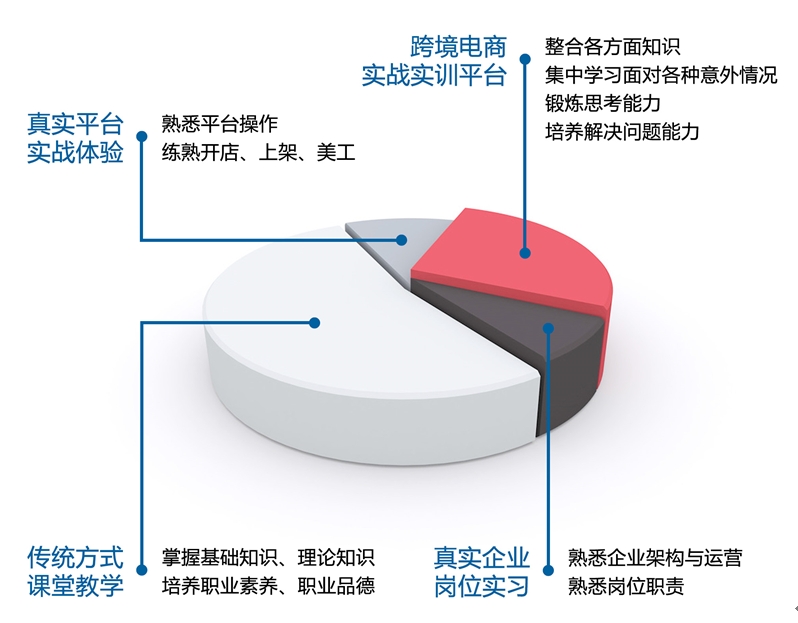 跨境电商
实战实训平台

整合各方面知识
集中学习面对各种意外情况
锻炼思考能力
培养解决问题能力

真实平台
实战体验

熟悉平台操作
练熟开店、上架、美工

传统方式
课堂教学

掌握基础知识、理论知识
培养职业素养、职业品德

真实企业
岗位实习

熟悉企业架构与运营
熟悉岗位职责